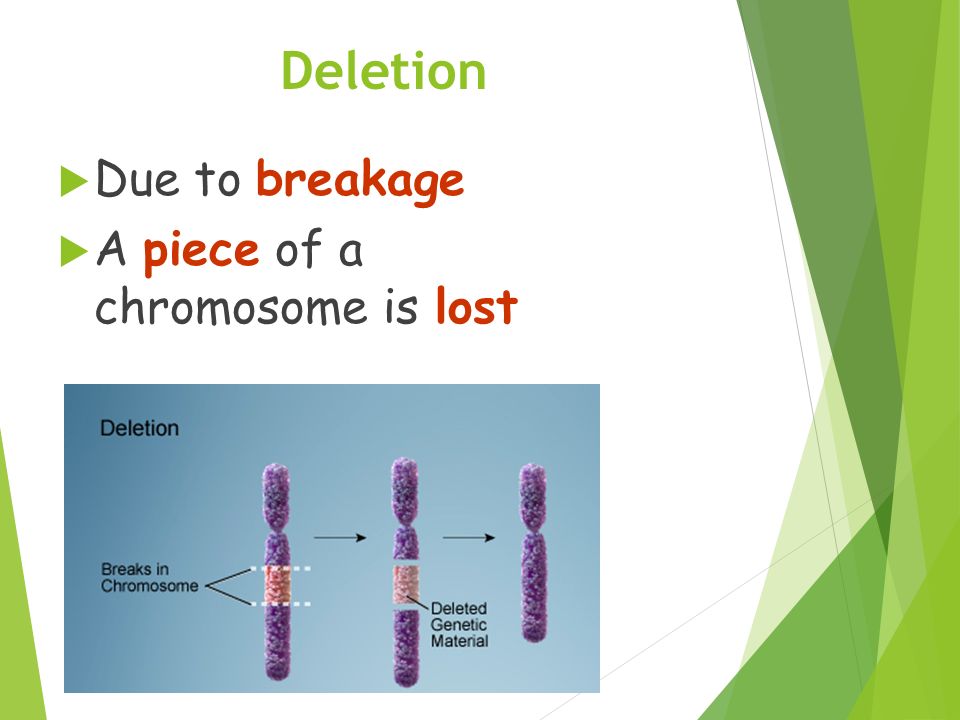 Deletion

Due to breakage

A piece of a chromosome is lost

Deletion

Breaks in Chromosome

Deleted Genetic Material